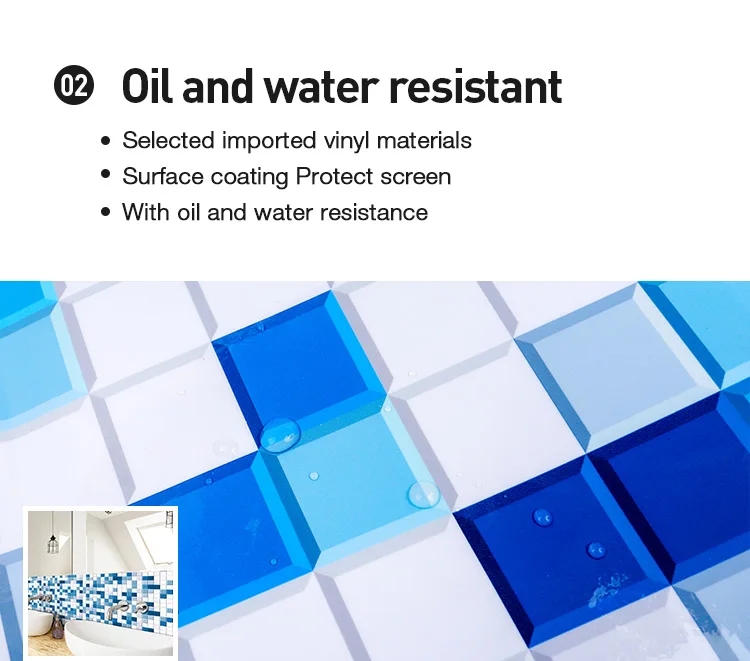 02 Oil and water resistant

• Selected imported vinyl materials
• Surface coating Protect screen
• With oil and water resistance